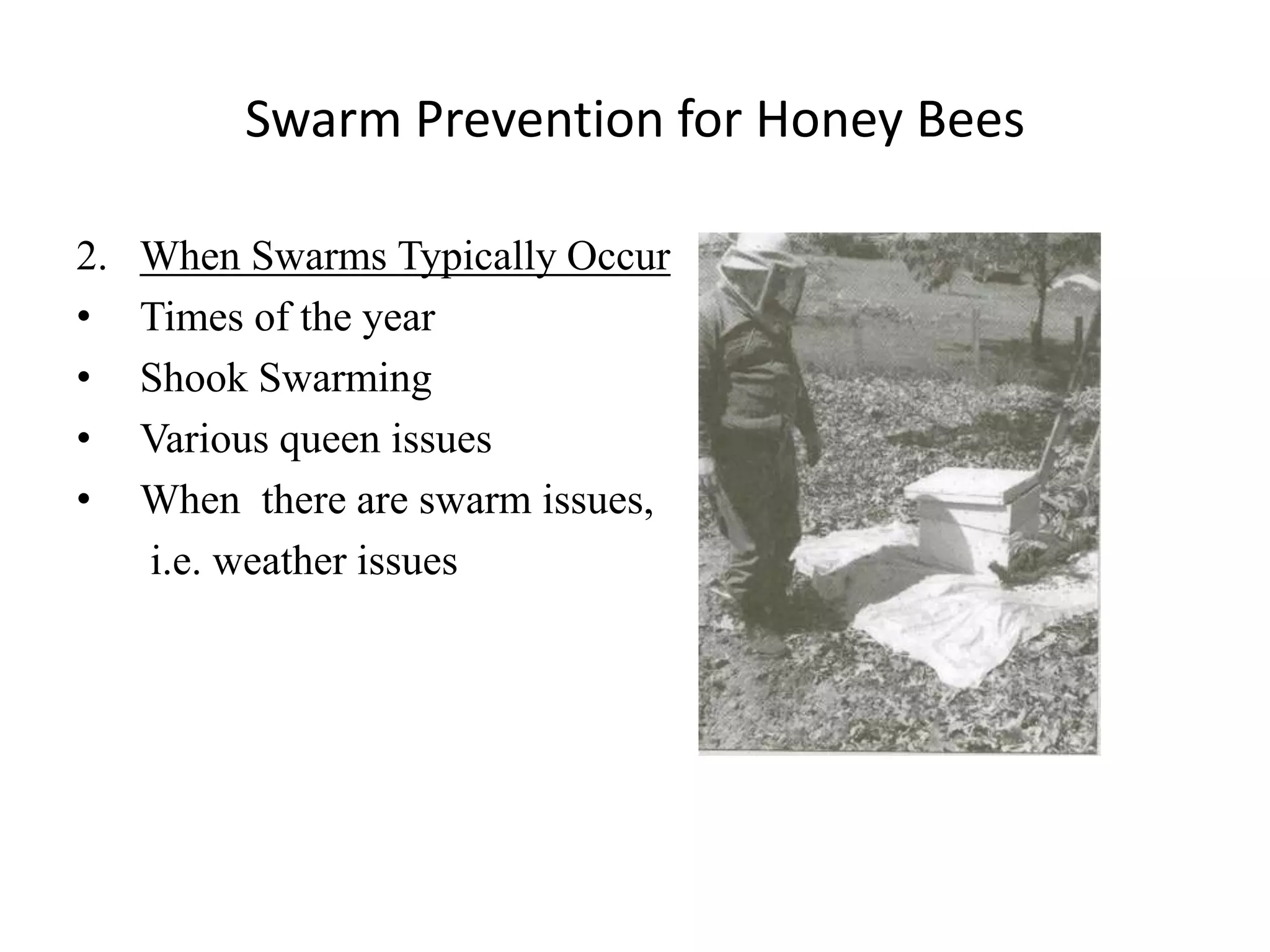 Swarm Prevention for Honey Bees

2. When Swarms Typically Occur
• Times of the year
• Shook Swarming
• Various queen issues
• When there are swarm issues, i.e. weather issues